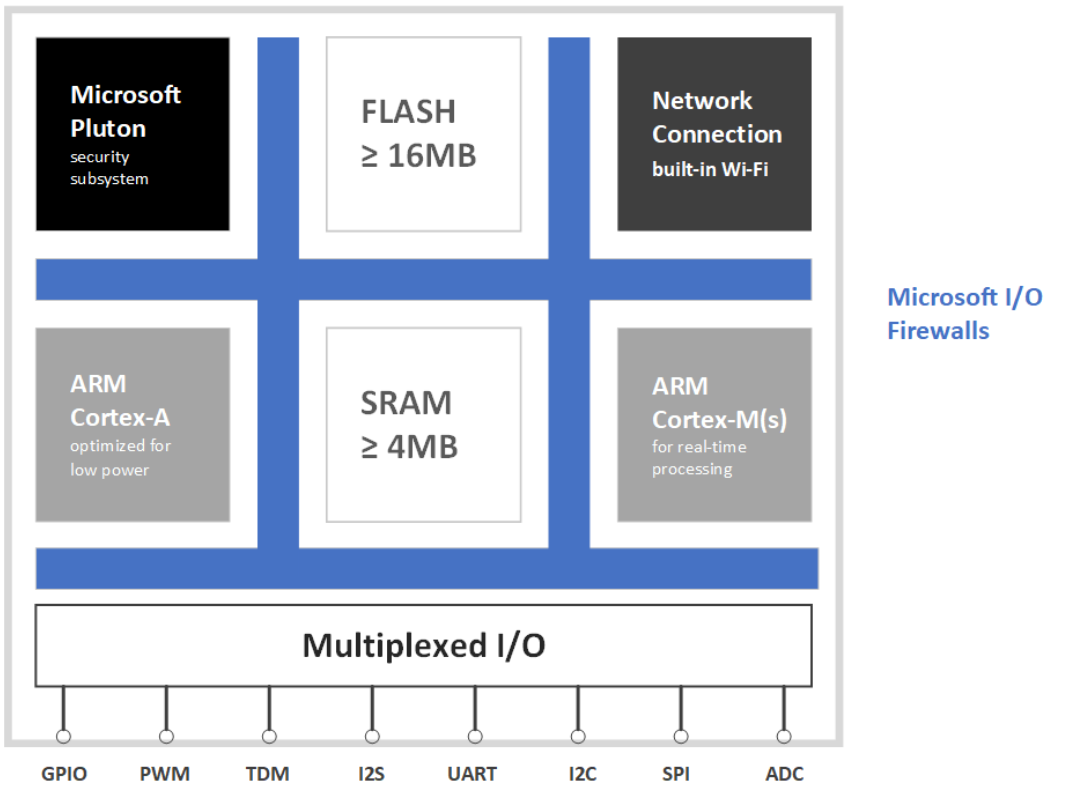 Microsoft Pluton
security subsystem

FLASH
≥ 16MB

Network Connection
built-in Wi-Fi

Microsoft I/O Firewalls

ARM Cortex-A
optimized for low power

SRAM
≥ 4MB

ARM Cortex-M(s)
for real-time processing

Multiplexed I/O

GPIO PWM TDM I2S UART I2C SPI ADC